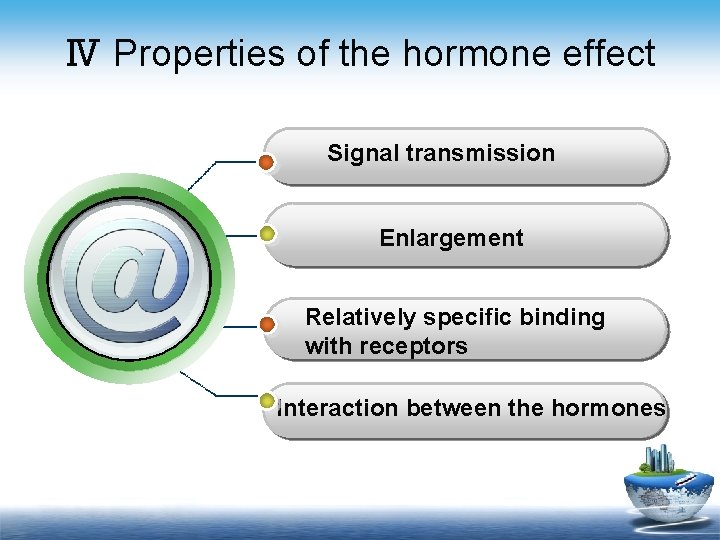 Ⅳ Properties of the hormone effect

@

Signal transmission

Enlargement

Relatively specific binding with receptors

Interaction between the hormones